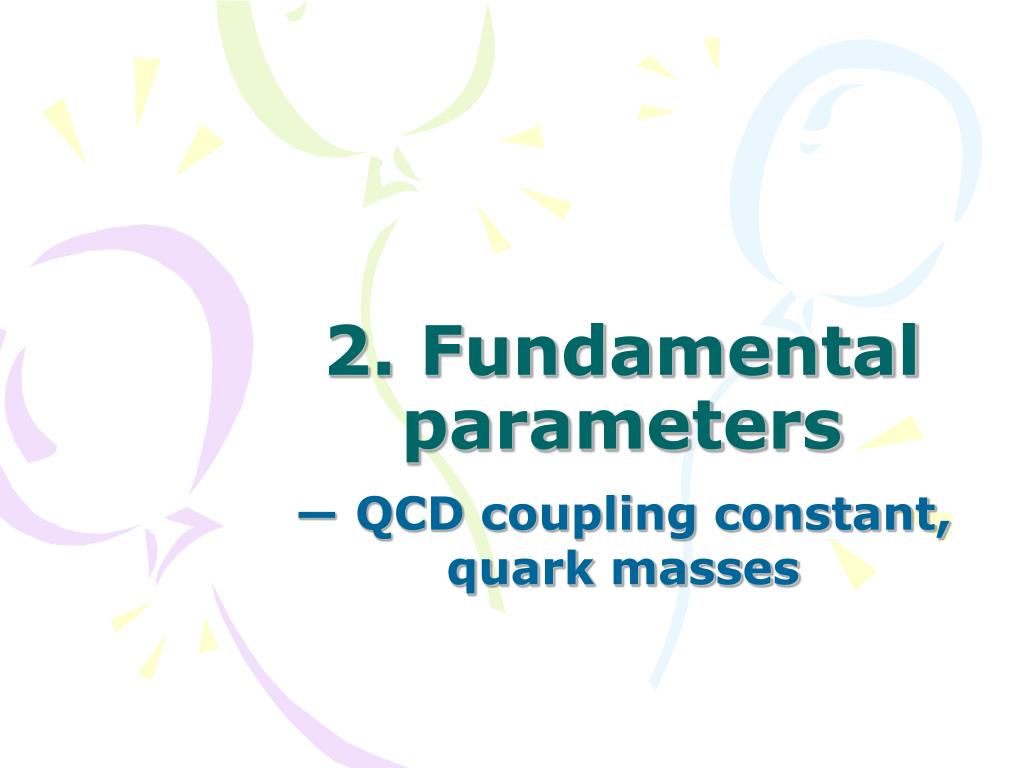 2. Fundamental parameters

— QCD coupling constant, quark masses